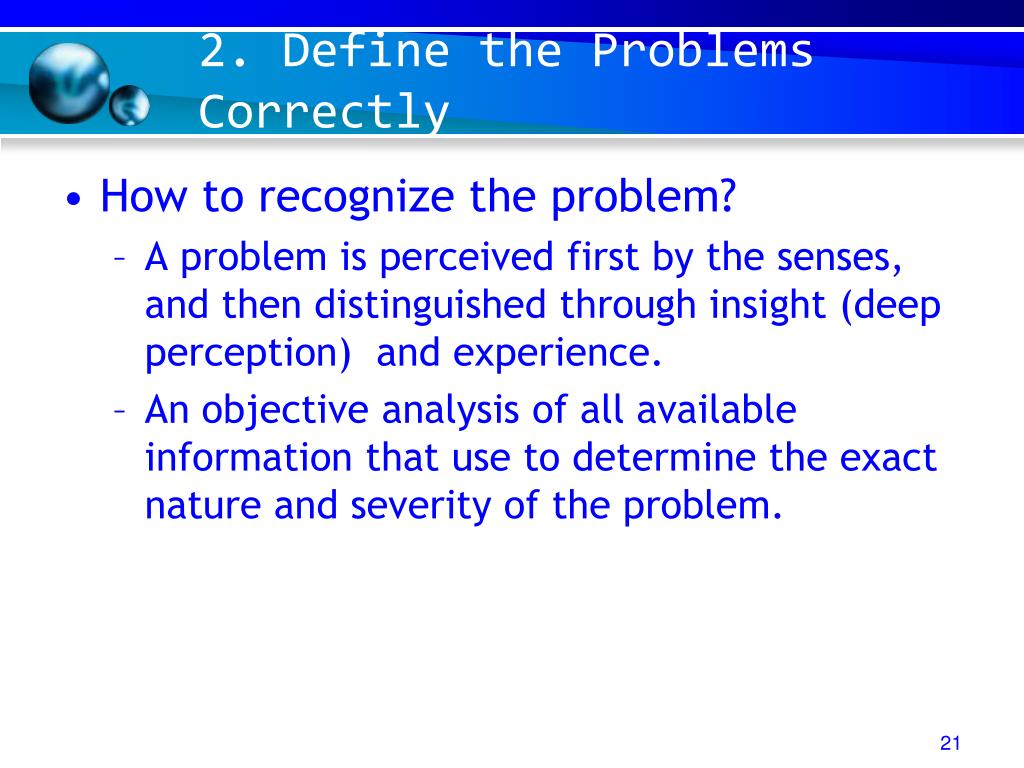 2. Define the Problems Correctly

• How to recognize the problem?
– A problem is perceived first by the senses, and then distinguished through insight (deep perception) and experience.
– An objective analysis of all available information that use to determine the exact nature and severity of the problem.

21